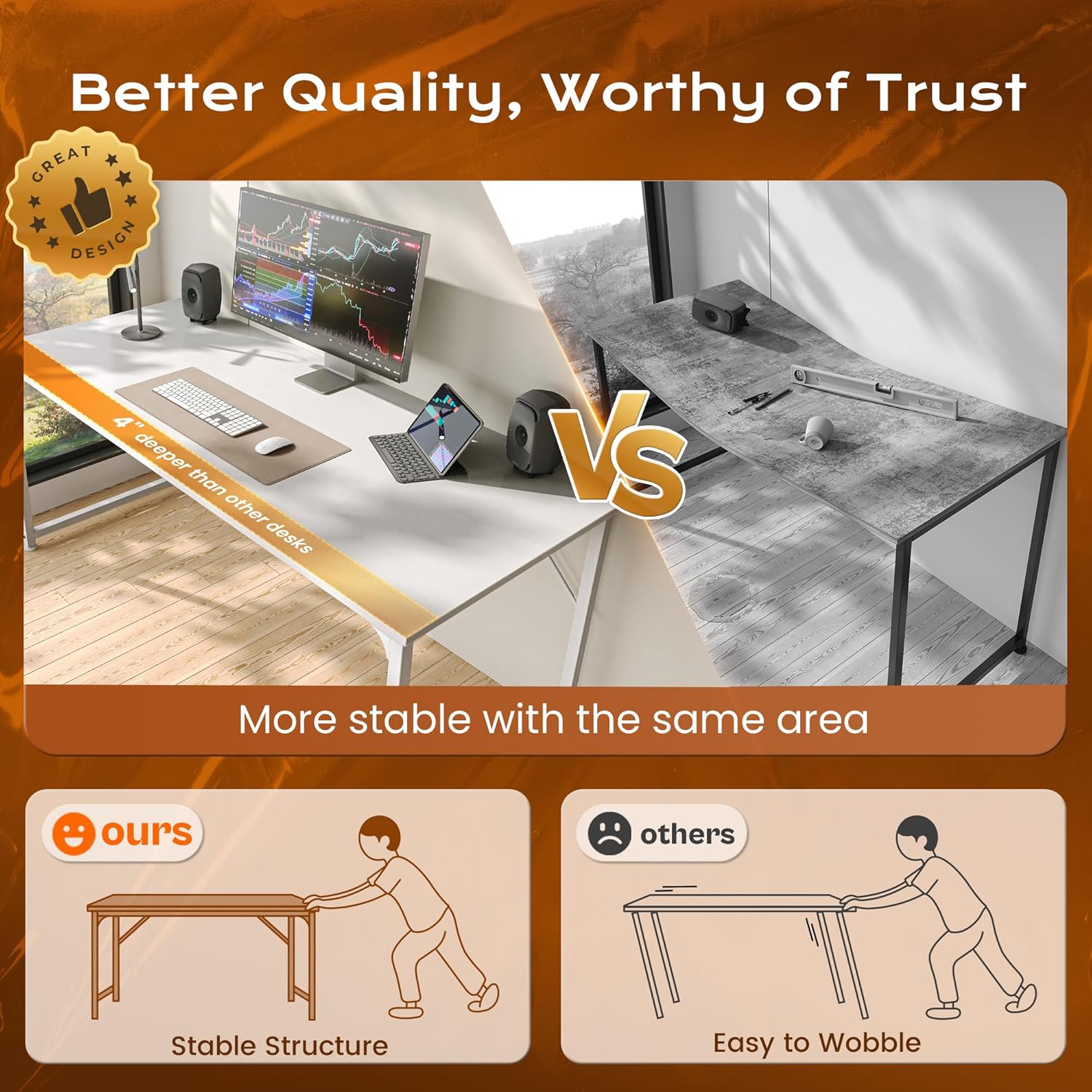 Better Quality, Worthy of Trust

GREAT DESIGN

4" deeper than other desks

VS

More stable with the same area

ours

Stable Structure

others

Easy to Wobble